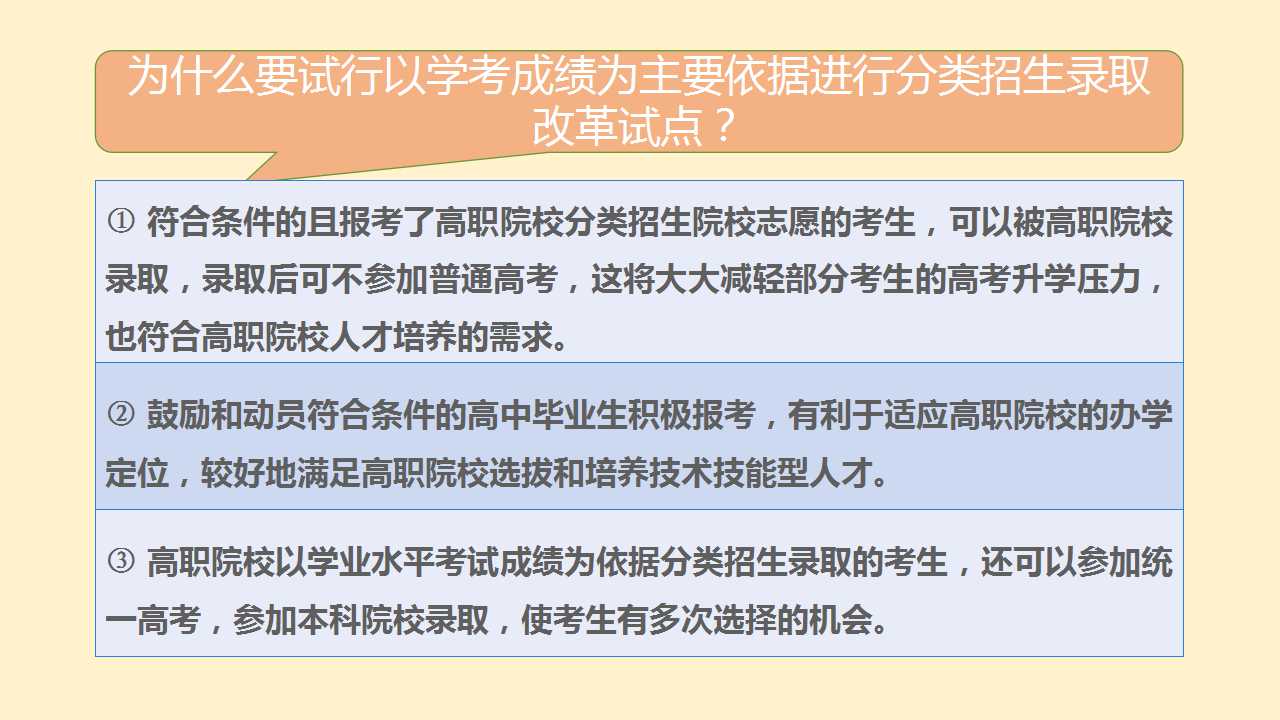 为什么要试行以学考成绩为主要依据进行分类招生录取改革试点？

① 符合条件的且报考了高职院校分类招生院校志愿的考生，可以被高职院校录取，录取后可不参加普通高考，这将大大减轻部分考生的高考升学压力，也符合高职院校人才培养的需求。

② 鼓励和动员符合条件的高中毕业生积极报考，有利于适应高职院校的办学定位，较好地满足高职院校选拔和培养技术技能型人才。

③ 高职院校以学业水平考试成绩为依据分类招生录取的考生，还可以参加统一高考，参加本科院校录取，使考生有多次选择的机会。